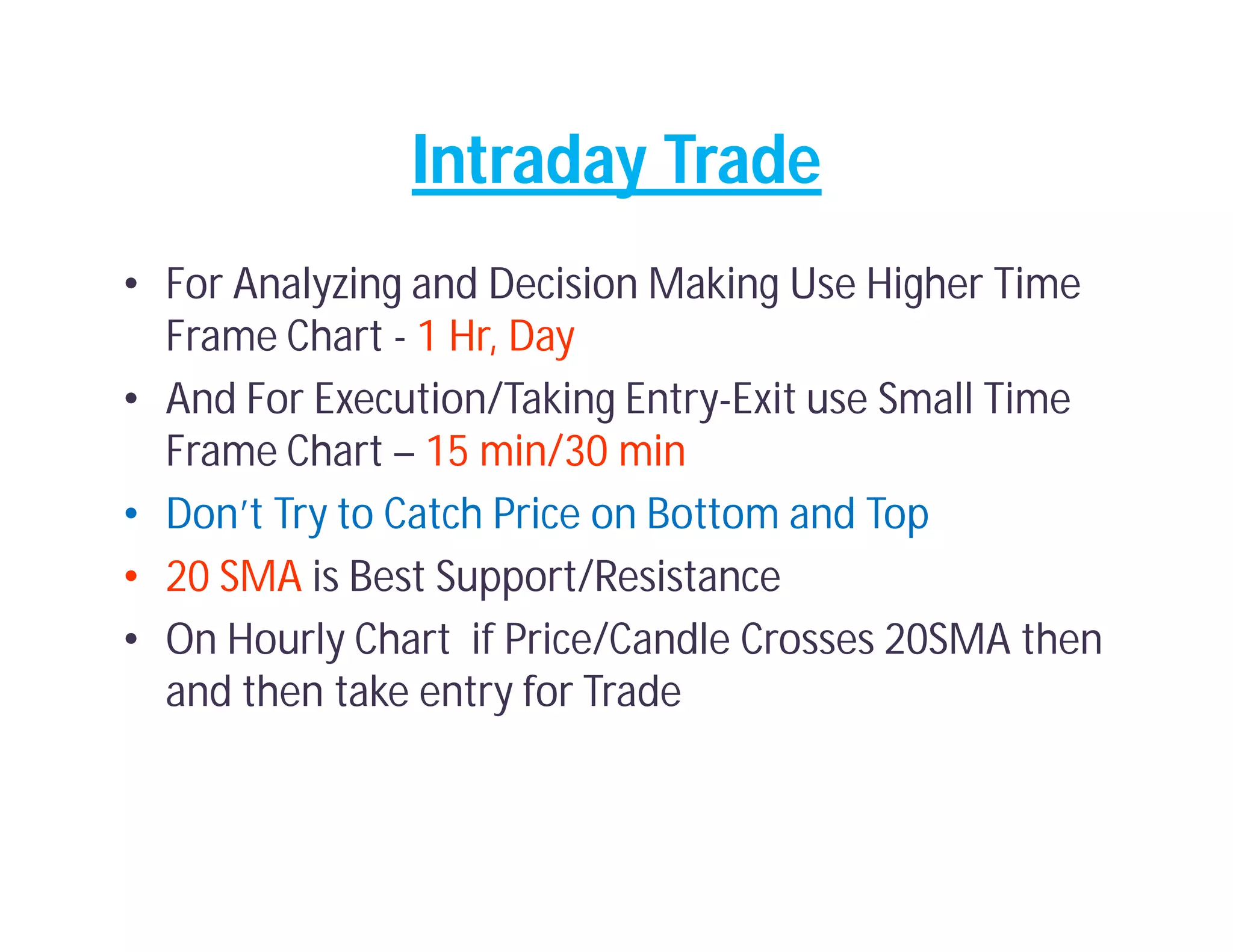 Intraday Trade

• For Analyzing and Decision Making Use Higher Time Frame Chart - 1 Hr, Day

• And For Execution/Taking Entry-Exit use Small Time Frame Chart – 15 min/30 min

• Don't Try to Catch Price on Bottom and Top

• 20 SMA is Best Support/Resistance

• On Hourly Chart if Price/Candle Crosses 20SMA then and then take entry for Trade